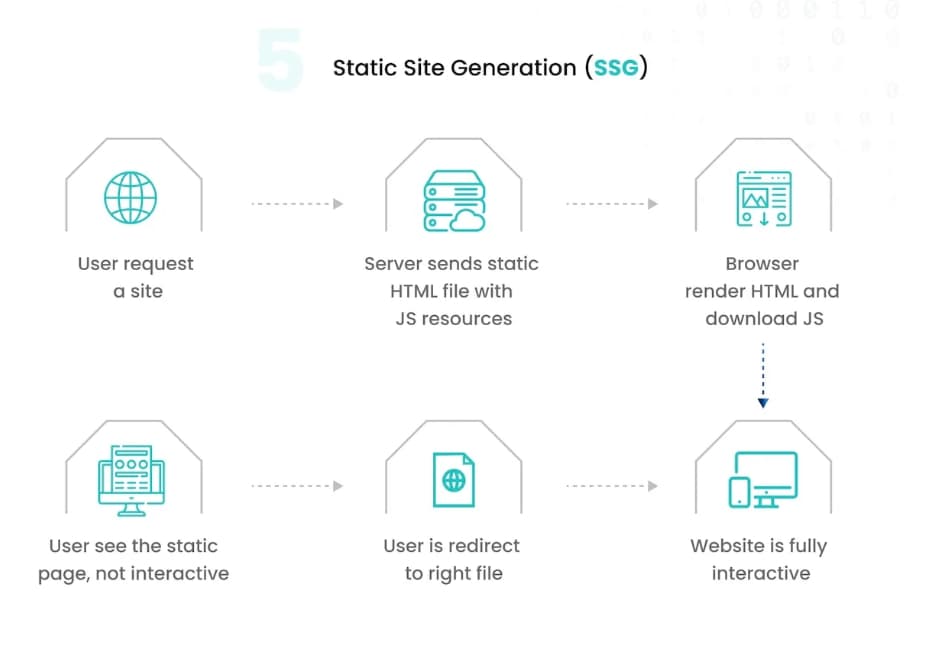 5

Static Site Generation (SSG)

User request a site

Server sends static HTML file with JS resources

Browser render HTML and download JS

User see the static page, not interactive

User is redirect to right file

Website is fully interactive